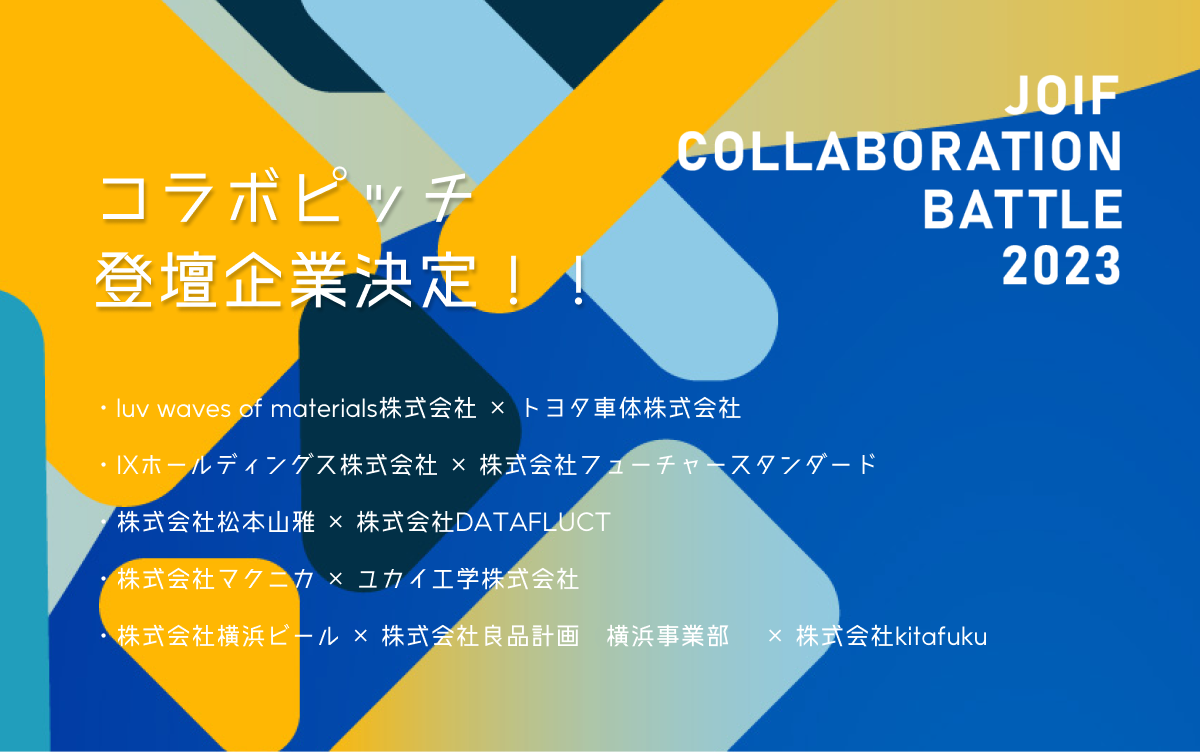 JOIF
COLLABORATION
BATTLE
2023

コラボピッチ
登壇企業決定！！

・luv waves of materials株式会社 × トヨタ車体株式会社

・IXホールディングス株式会社 × 株式会社フューチャースタンダード

・株式会社松本山雅 × 株式会社DATAFLUCT

・株式会社マクニカ × ユカイ工学株式会社

・株式会社横浜ビール × 株式会社良品計画　横浜事業部　× 株式会社kitafuku